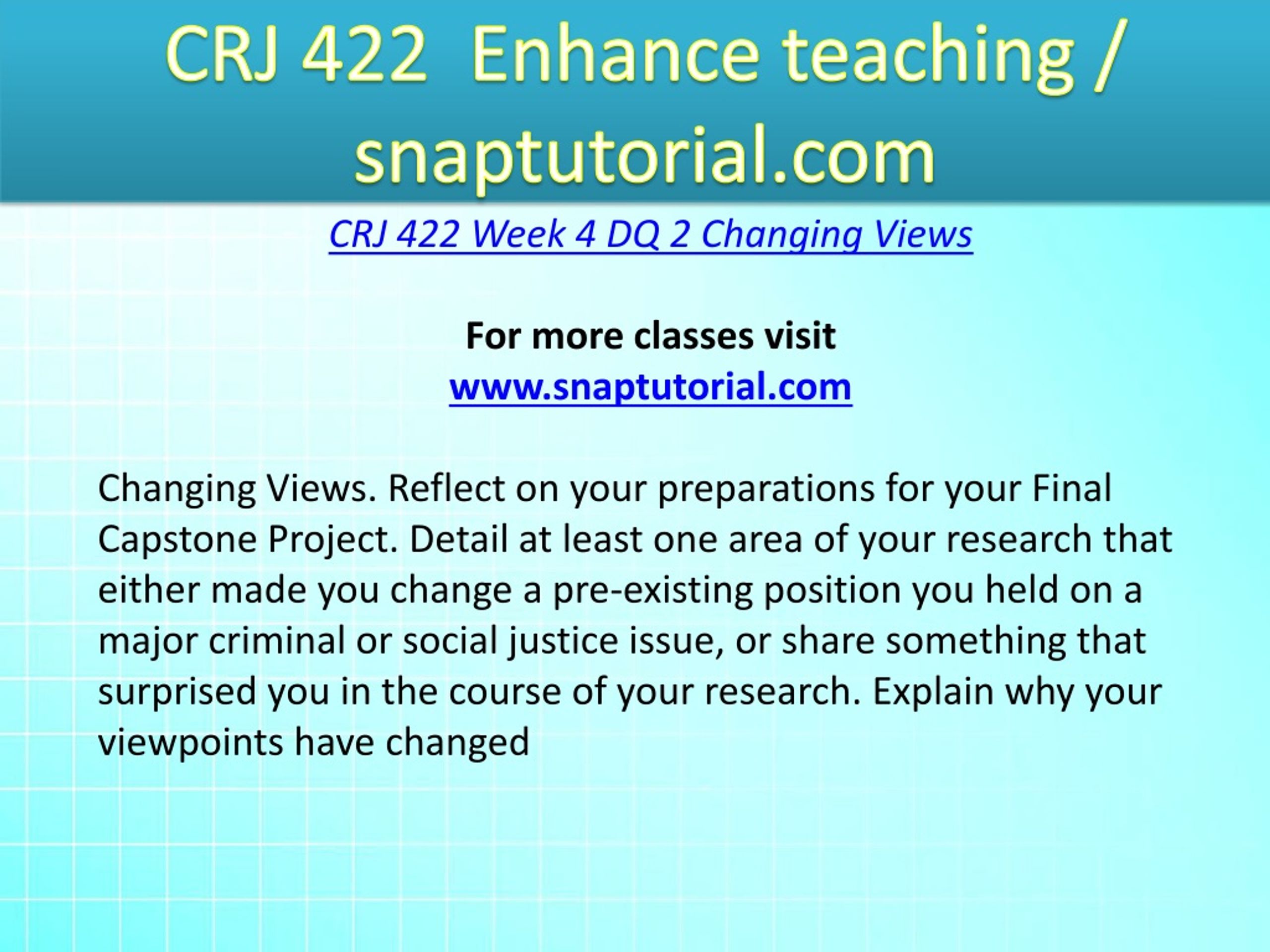 CRJ 422 Enhance teaching / snaptutorial.com

CRJ 422 Week 4 DQ 2 Changing Views

For more classes visit
www.snaptutorial.com

Changing Views. Reflect on your preparations for your Final Capstone Project. Detail at least one area of your research that either made you change a pre-existing position you held on a major criminal or social justice issue, or share something that surprised you in the course of your research. Explain why your viewpoints have changed